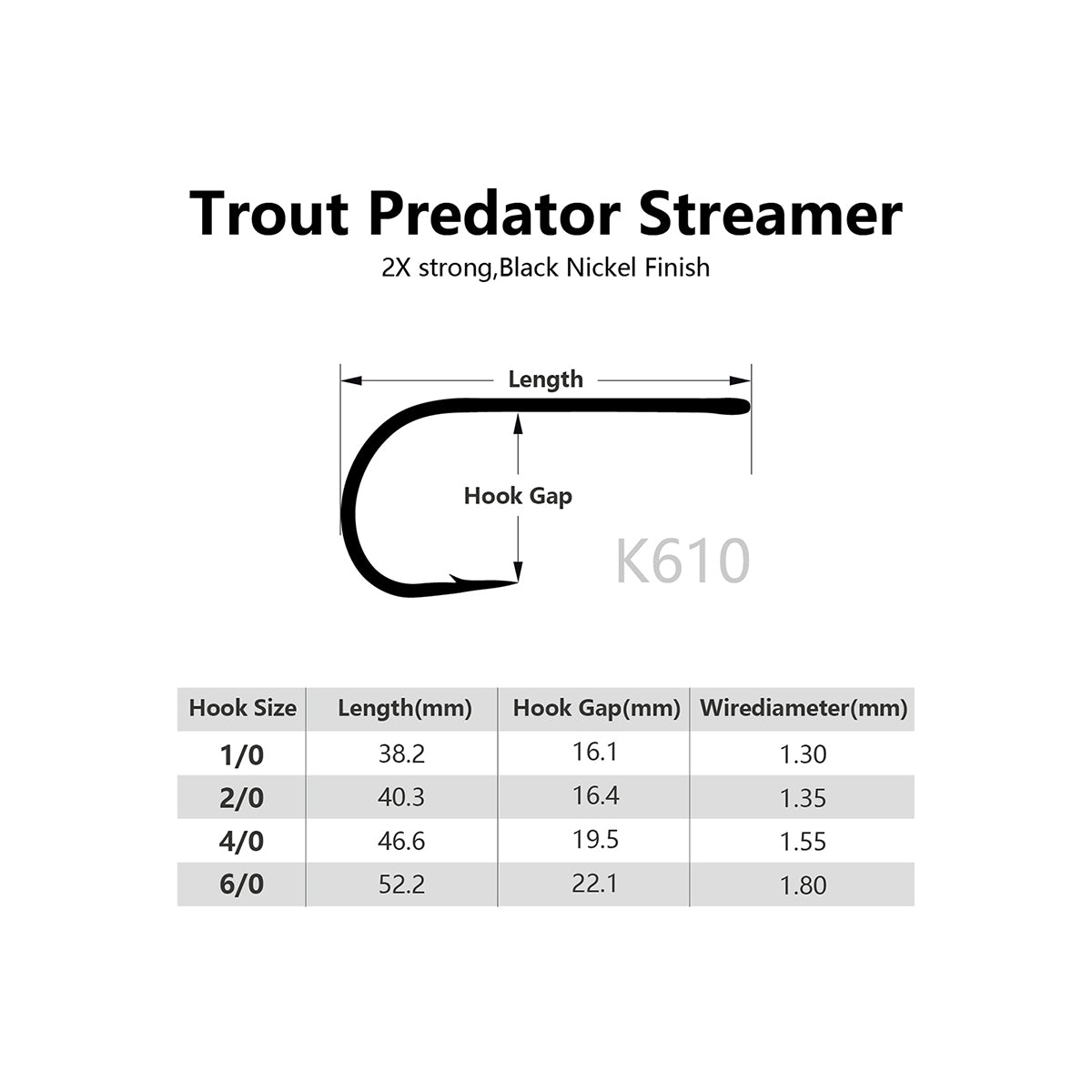 Trout Predator Streamer

2X strong,Black Nickel Finish

Length

Hook Gap

K610

| Hook Size | Length(mm) | Hook Gap(mm) | Wirediameter(mm) |
|---|---|---|---|
| 1/0 | 38.2 | 16.1 | 1.30 |
| 2/0 | 40.3 | 16.4 | 1.35 |
| 4/0 | 46.6 | 19.5 | 1.55 |
| 6/0 | 52.2 | 22.1 | 1.80 |